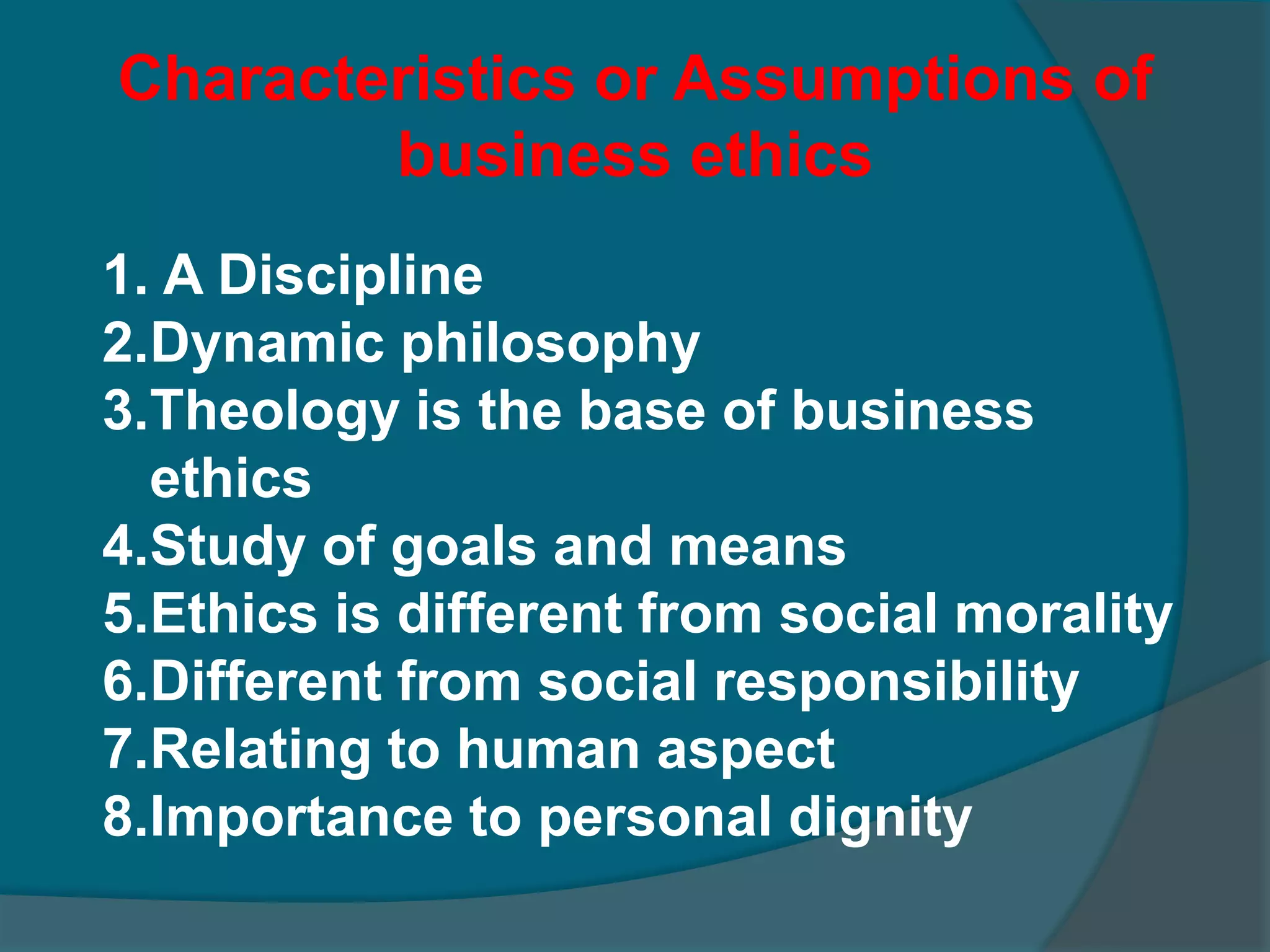 Characteristics or Assumptions of business ethics

1. A Discipline
2.Dynamic philosophy
3.Theology is the base of business ethics
4.Study of goals and means
5.Ethics is different from social morality
6.Different from social responsibility
7.Relating to human aspect
8.Importance to personal dignity